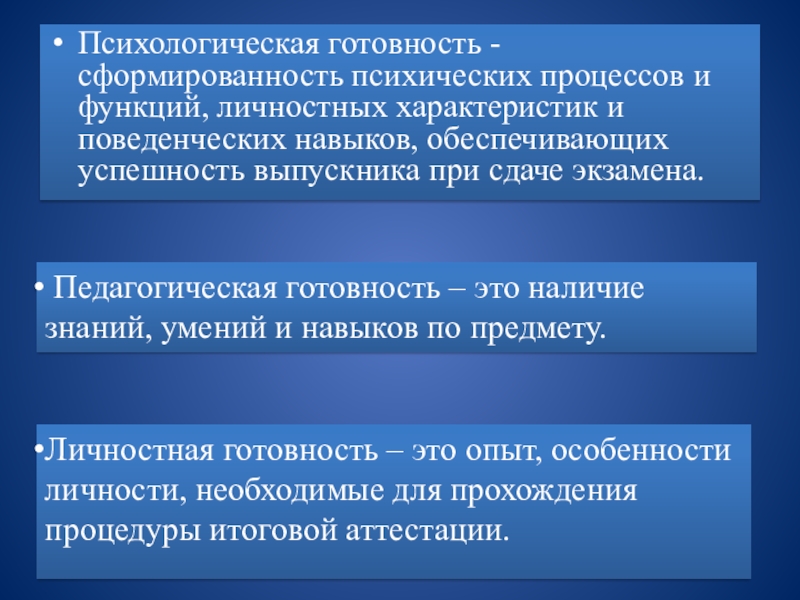 • Психологическая готовность - сформированность психических процессов и функций, личностных характеристик и поведенческих навыков, обеспечивающих успешность выпускника при сдаче экзамена.

• Педагогическая готовность – это наличие знаний, умений и навыков по предмету.

•Личностная готовность – это опыт, особенности личности, необходимые для прохождения процедуры итоговой аттестации.